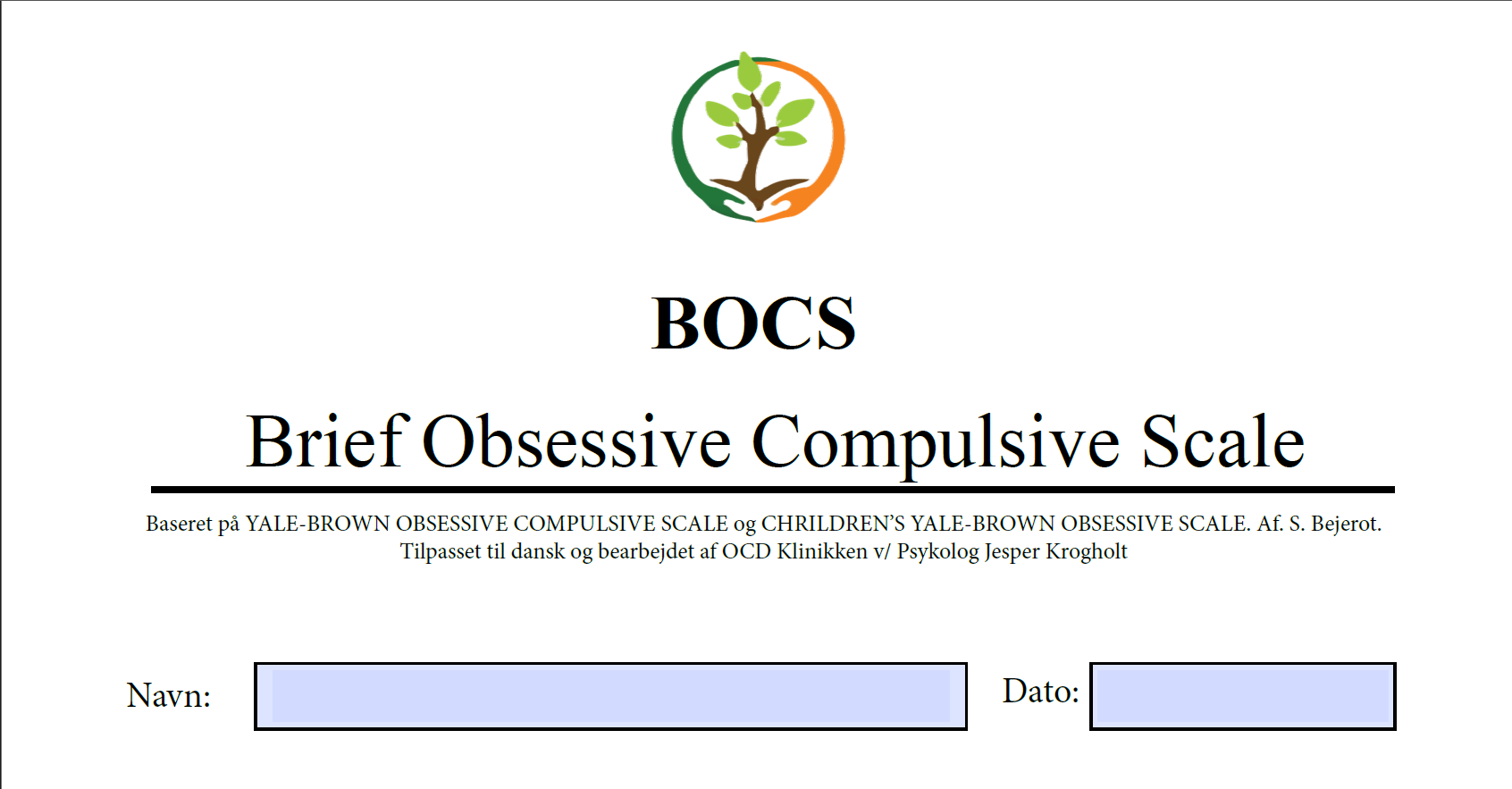 BOCS

Brief Obsessive Compulsive Scale

Baseret på YALE-BROWN OBSESSIVE COMPULSIVE SCALE og CHRILDREN'S YALE-BROWN OBSESSIVE SCALE. Af. S. Bejerot. Tilpasset til dansk og bearbejdet af OCD Klinikken v/ Psykolog Jesper Krogholt

Navn:

Dato: